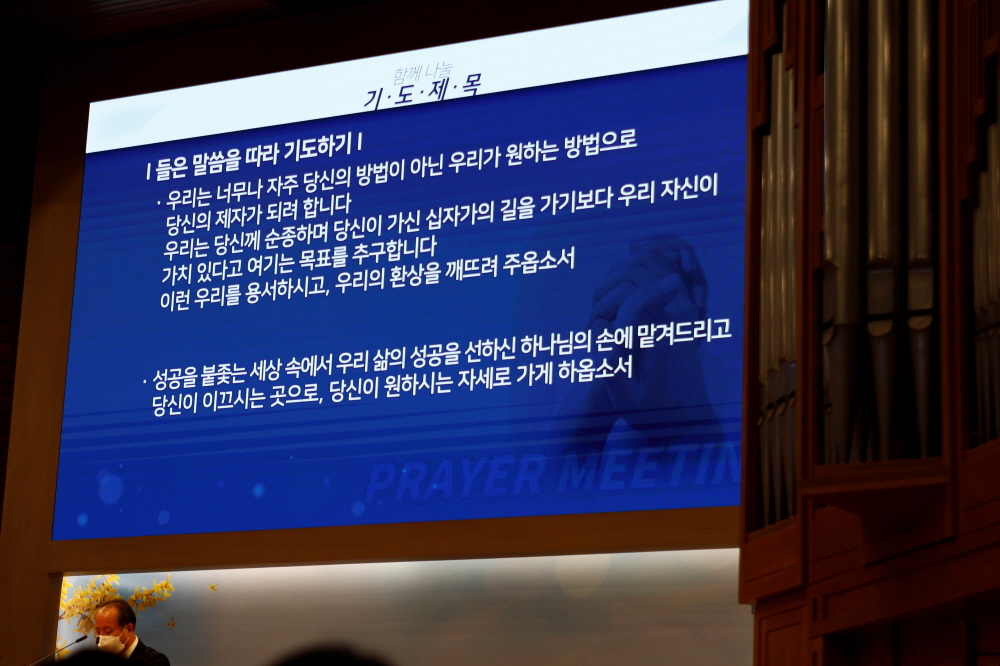 함께 나눌
기·도·제·목

I 들은 말씀을 따라 기도하기 I

· 우리는 너무나 자주 당신의 방법이 아닌 우리가 원하는 방법으로 당신의 제자가 되려 합니다
우리는 당신께 순종하며 당신이 가신 십자가의 길을 가기보다 우리 자신이 가치 있다고 여기는 목표를 추구합니다
이런 우리를 용서하시고, 우리의 환상을 깨뜨려 주옵소서

· 성공을 붙좇는 세상 속에서 우리 삶의 성공을 선하신 하나님의 손에 맡겨드리고 당신이 이끄시는 곳으로, 당신이 원하시는 자세로 가게 하옵소서

PRAYER MEETIN